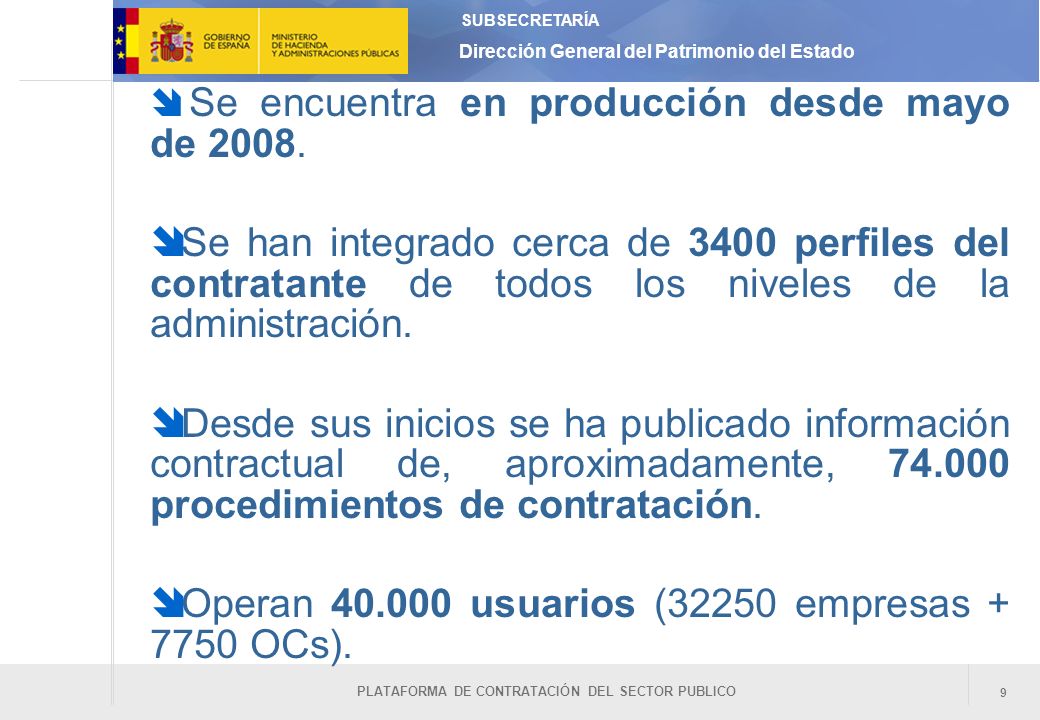 GOBIERNO DE ESPAÑA

MINISTERIO DE HACIENDA Y ADMINISTRACIONES PÚBLICAS

SUBSECRETARÍA

Dirección General del Patrimonio del Estado

Se encuentra en producción desde mayo de 2008.

Se han integrado cerca de 3400 perfiles del contratante de todos los niveles de la administración.

Desde sus inicios se ha publicado información contractual de, aproximadamente, 74.000 procedimientos de contratación.

Operan 40.000 usuarios (32250 empresas + 7750 OCs).

PLATAFORMA DE CONTRATACIÓN DEL SECTOR PUBLICO

9